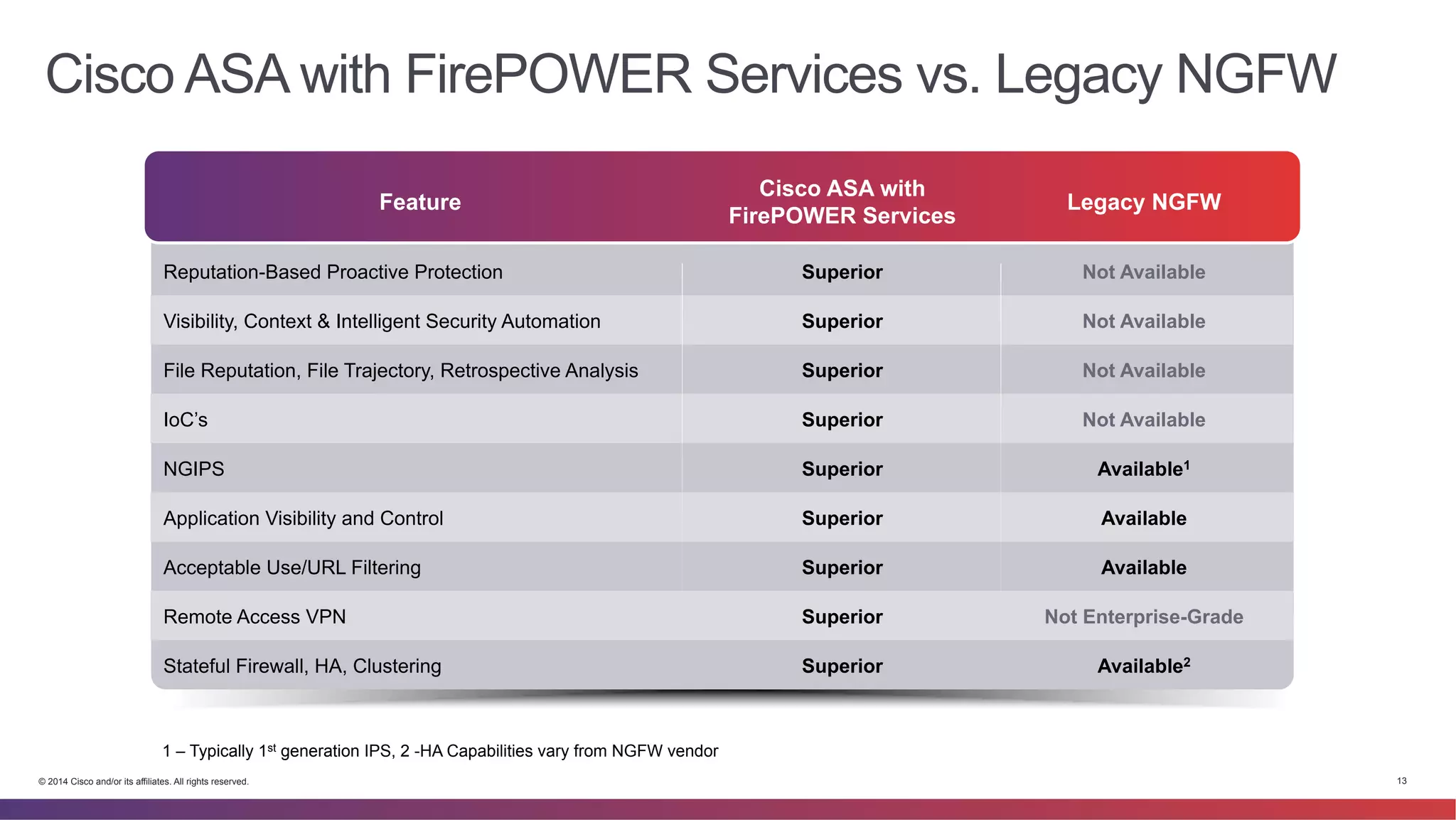 Cisco ASA with FirePOWER Services vs. Legacy NGFW

| Feature | Cisco ASA with FirePOWER Services | Legacy NGFW |
|---|---|---|
| Reputation-Based Proactive Protection | Superior | Not Available |
| Visibility, Context & Intelligent Security Automation | Superior | Not Available |
| File Reputation, File Trajectory, Retrospective Analysis | Superior | Not Available |
| IoC's | Superior | Not Available |
| NGIPS | Superior | Available$^1$ |
| Application Visibility and Control | Superior | Available |
| Acceptable Use/URL Filtering | Superior | Available |
| Remote Access VPN | Superior | Not Enterprise-Grade |
| Stateful Firewall, HA, Clustering | Superior | Available$^2$ |

1 – Typically 1$^{st}$ generation IPS, 2 -HA Capabilities vary from NGFW vendor

© 2014 Cisco and/or its affiliates. All rights reserved.

13